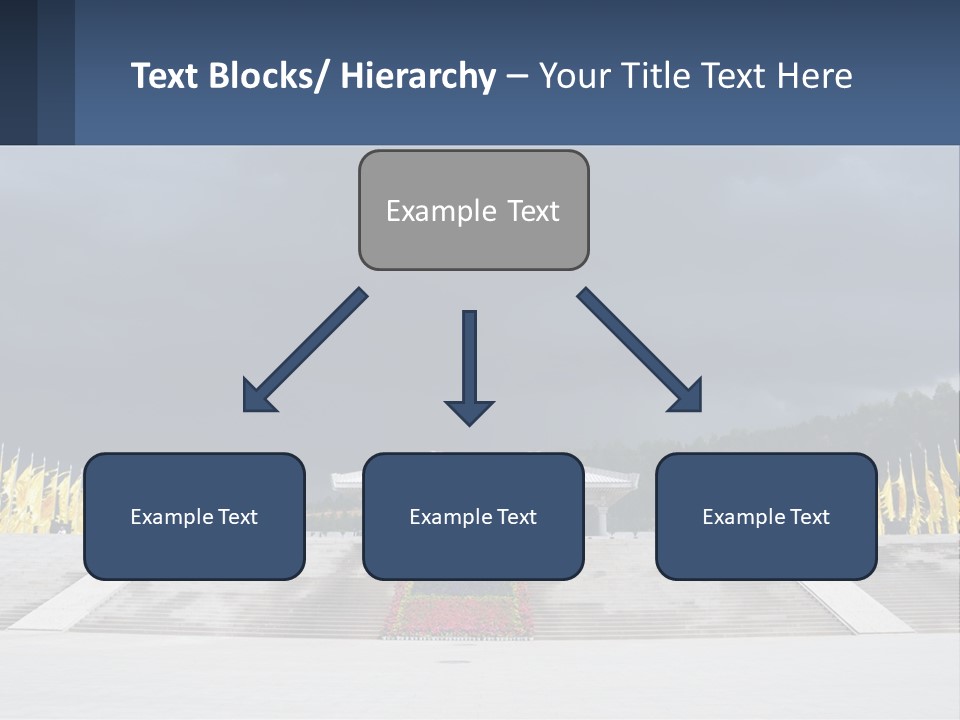 Text Blocks/ Hierarchy – Your Title Text Here

Example Text

Example Text

Example Text

Example Text